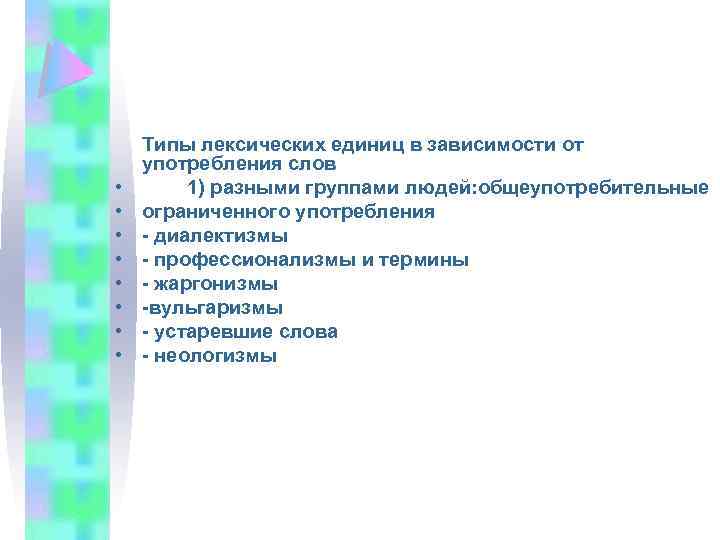 Типы лексических единиц в зависимости от употребления слов

• 1) разными группами людей:общеупотребительные
• ограниченного употребления
• - диалектизмы
• - профессионализмы и термины
• - жаргонизмы
• -вульгаризмы
• - устаревшие слова
• - неологизмы